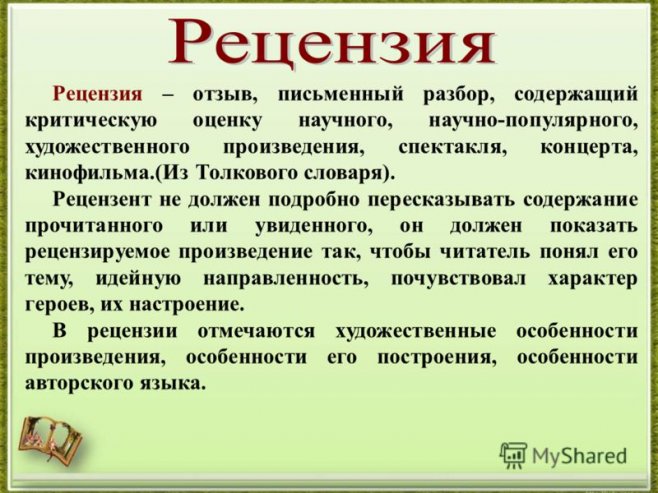 Рецензия

Рецензия – отзыв, письменный разбор, содержащий критическую оценку научного, научно-популярного, художественного произведения, спектакля, концерта, кинофильма.(Из Толкового словаря).

Рецензент не должен подробно пересказывать содержание прочитанного или увиденного, он должен показать рецензируемое произведение так, чтобы читатель понял его тему, идейную направленность, почувствовал характер героев, их настроение.

В рецензии отмечаются художественные особенности произведения, особенности его построения, особенности авторского языка.

MyShared